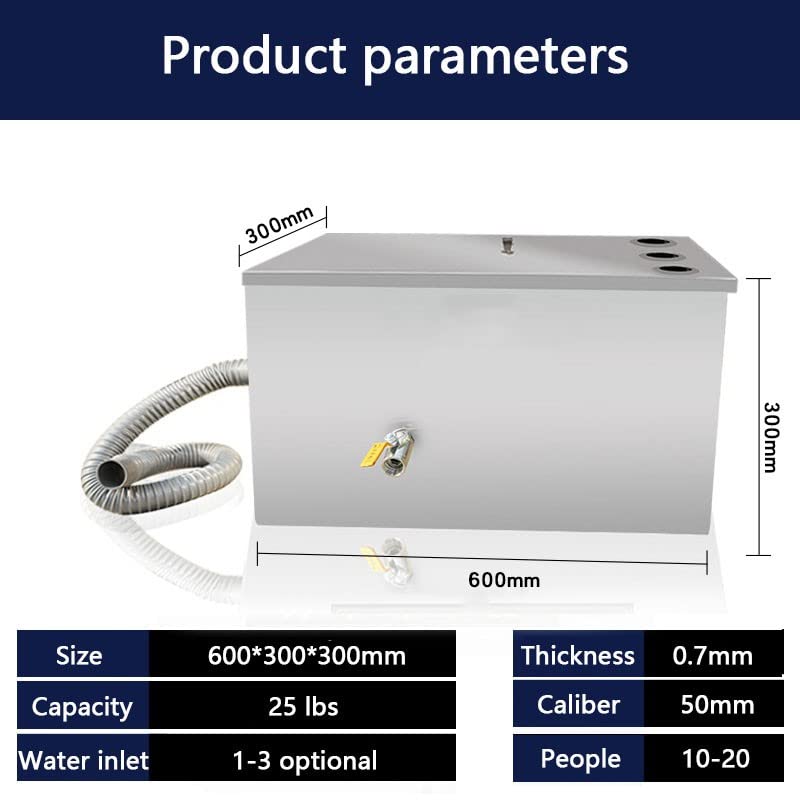 Product parameters

300mm

300mm

600mm

| Size | 600*300*300mm |
|---|---|
| Capacity | 25 lbs |
| Water inlet | 1-3 optional |

| Thickness | 0.7mm |
|---|---|
| Caliber | 50mm |
| People | 10-20 |